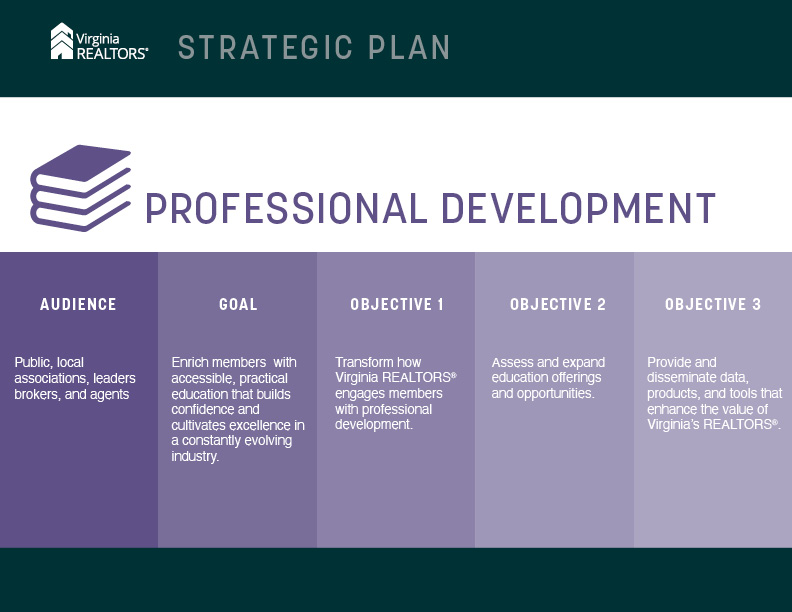 Virginia REALTORS®

STRATEGIC PLAN

PROFESSIONAL DEVELOPMENT

AUDIENCE

Public, local associations, leaders brokers, and agents

GOAL

Enrich members with accessible, practical education that builds confidence and cultivates excellence in a constantly evolving industry.

OBJECTIVE 1

Transform how Virginia REALTORS® engages members with professional development.

OBJECTIVE 2

Assess and expand education offerings and opportunities.

OBJECTIVE 3

Provide and disseminate data, products, and tools that enhance the value of Virginia's REALTORS®.